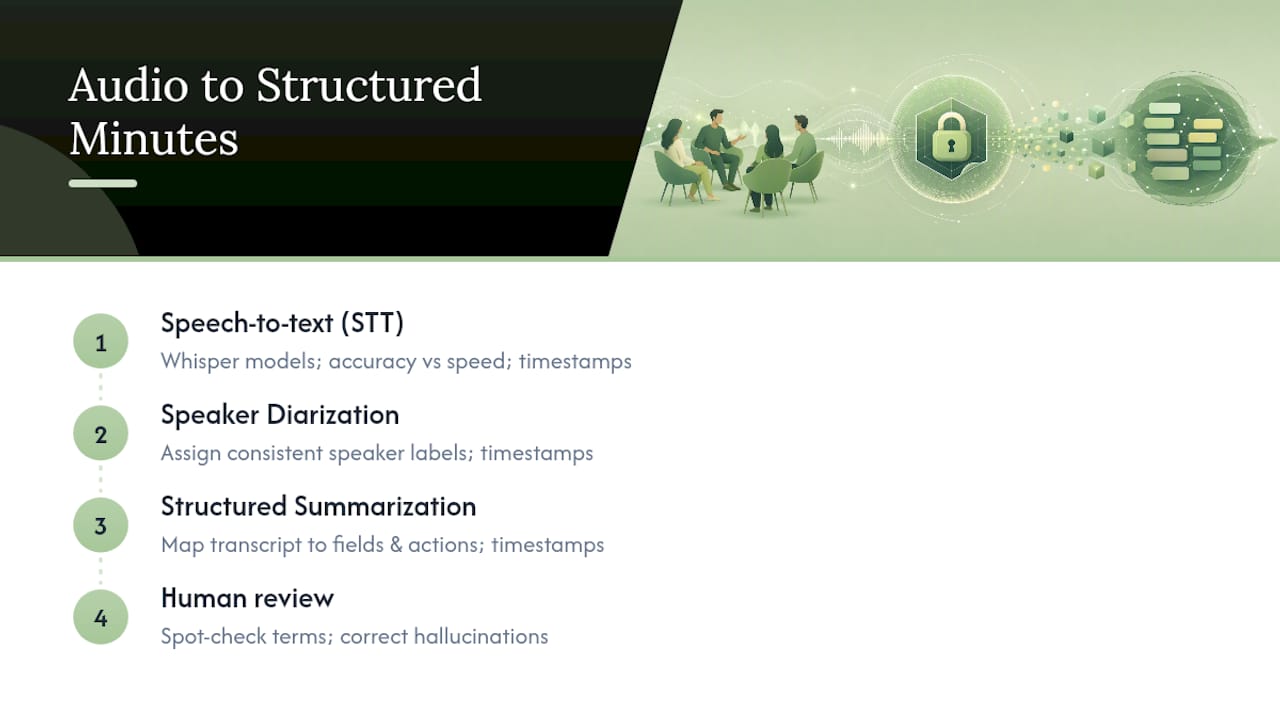 Audio to Structured Minutes

1
Speech-to-text (STT)
Whisper models; accuracy vs speed; timestamps

2
Speaker Diarization
Assign consistent speaker labels; timestamps

3
Structured Summarization
Map transcript to fields & actions; timestamps

4
Human review
Spot-check terms; correct hallucinations